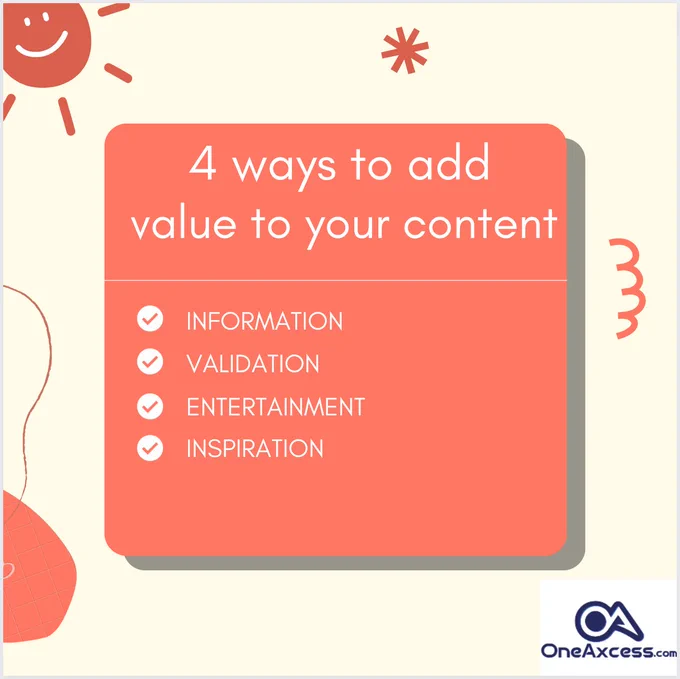 4 ways to add value to your content

INFORMATION
VALIDATION
ENTERTAINMENT
INSPIRATION

OA
OneAxcess.com